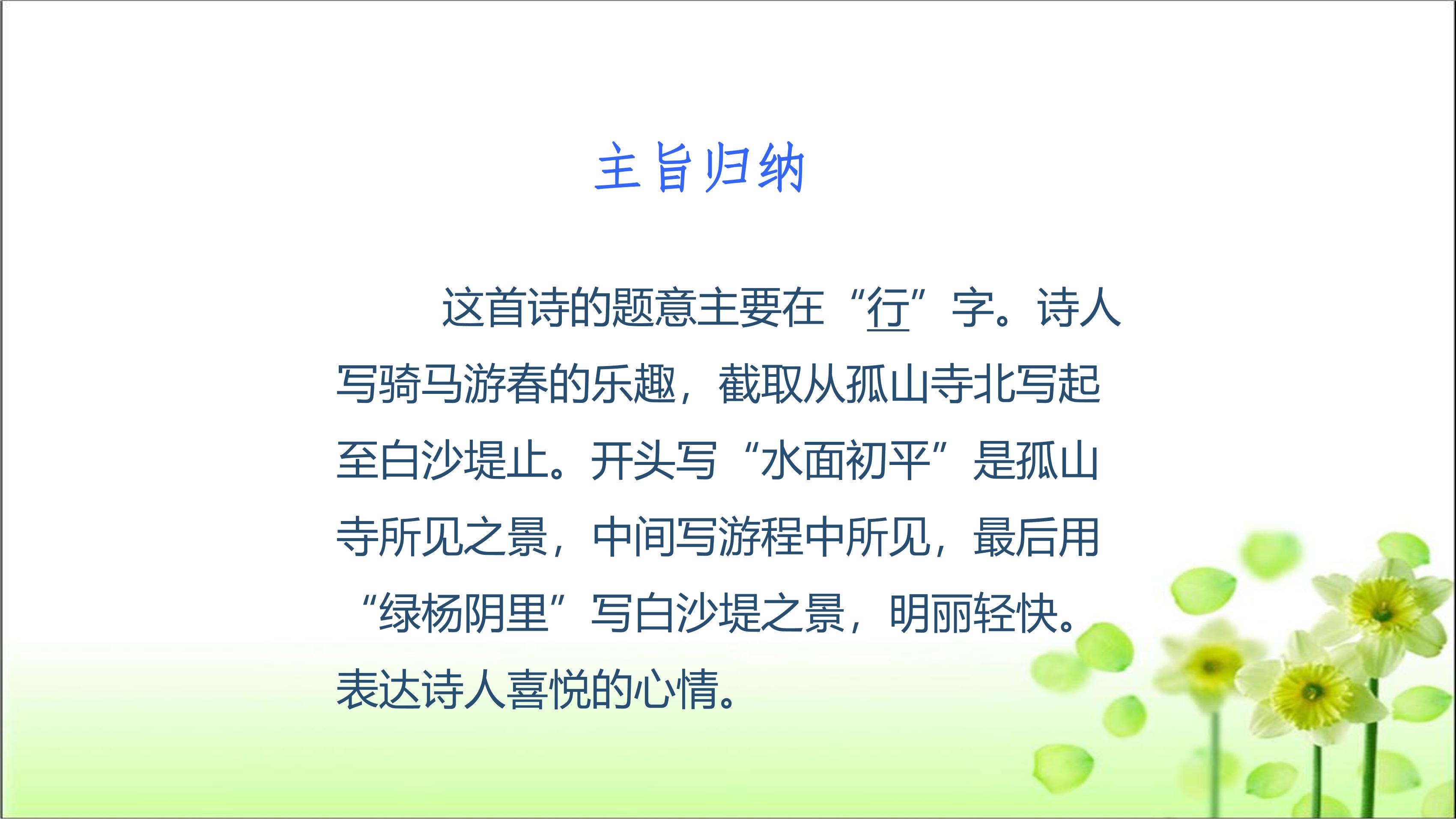 主旨归纳

这首诗的题意主要在“行”字。诗人写骑马游春的乐趣，截取从孤山寺北写起至白沙堤止。开头写“水面初平”是孤山寺所见之景，中间写游程中所见，最后用“绿杨阴里”写白沙堤之景，明丽轻快。表达诗人喜悦的心情。